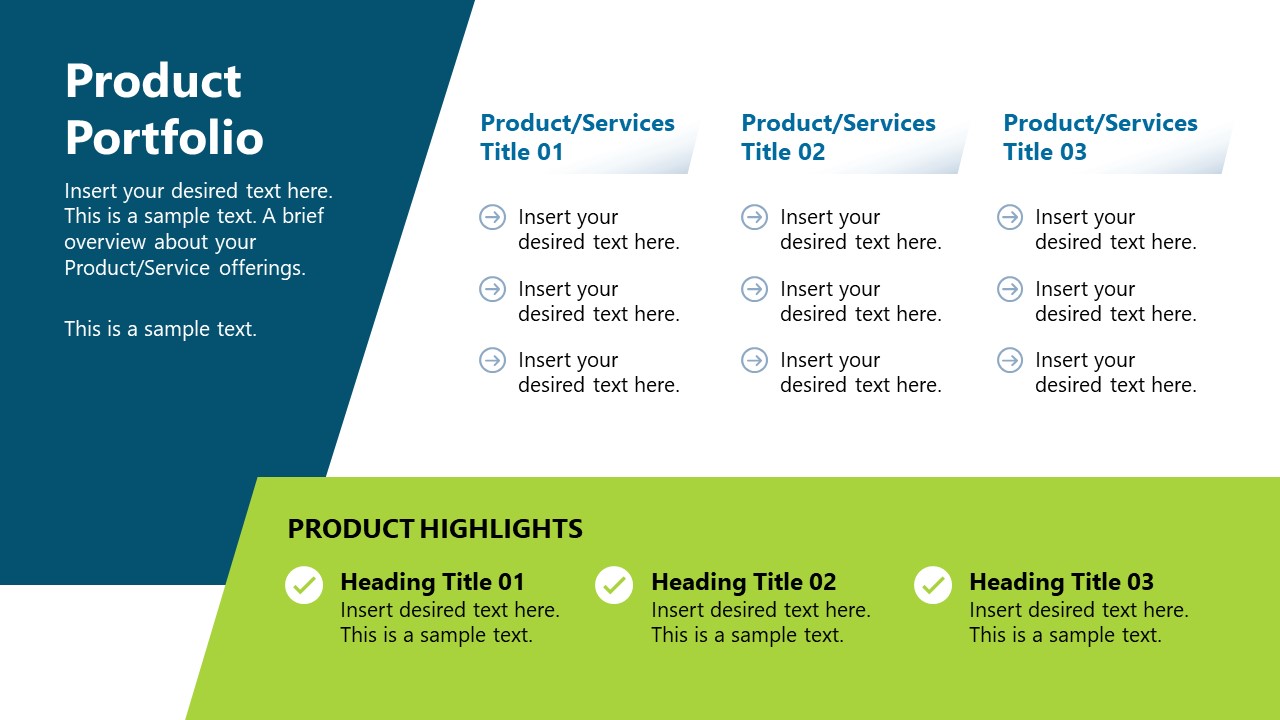 Product Portfolio

Insert your desired text here. This is a sample text. A brief overview about your Product/Service offerings.

This is a sample text.

Product/Services Title 01

Insert your desired text here.

Insert your desired text here.

Insert your desired text here.

Product/Services Title 02

Insert your desired text here.

Insert your desired text here.

Insert your desired text here.

Product/Services Title 03

Insert your desired text here.

Insert your desired text here.

Insert your desired text here.

PRODUCT HIGHLIGHTS

Heading Title 01
Insert desired text here. This is a sample text.

Heading Title 02
Insert desired text here. This is a sample text.

Heading Title 03
Insert desired text here. This is a sample text.